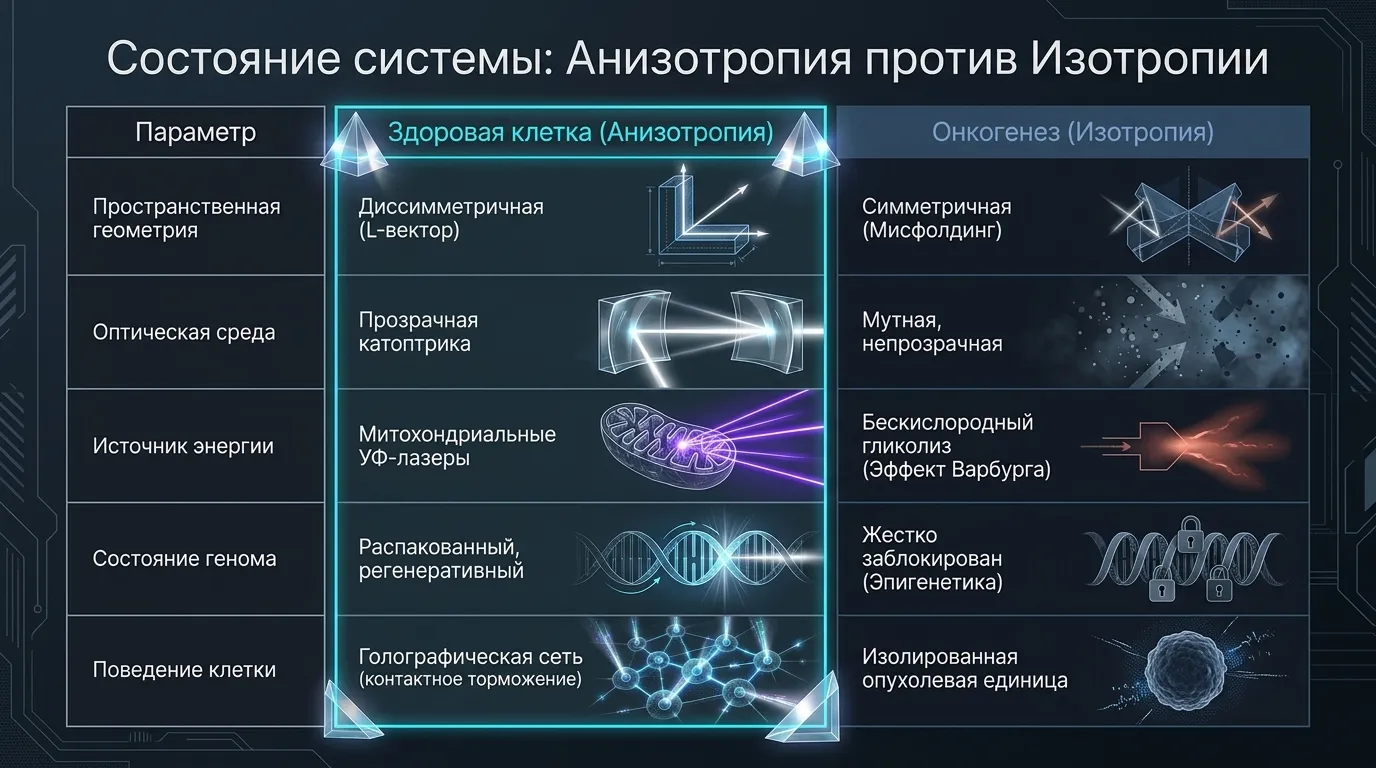 Состояние системы: Анизотропия против Изотропии

| Параметр | Здоровая клетка (Анизотропия) | Онкогенез (Изотропия) |
|---|---|---|
| Пространственная геометрия | Диссимметричная (L-вектор) | Симметричная (Мисфолдинг) |
| Оптическая среда | Прозрачная катоптрика | Мутная, непрозрачная |
| Источник энергии | Митохондриальные УФ-лазеры | Бескислородный гликолиз (Эффект Варбурга) |
| Состояние генома | Распакованный, регенеративный | Жестко заблокирован (Эпигенетика) |
| Поведение клетки | Голографическая сеть (контактное торможение) | Изолированная опухолевая единица |